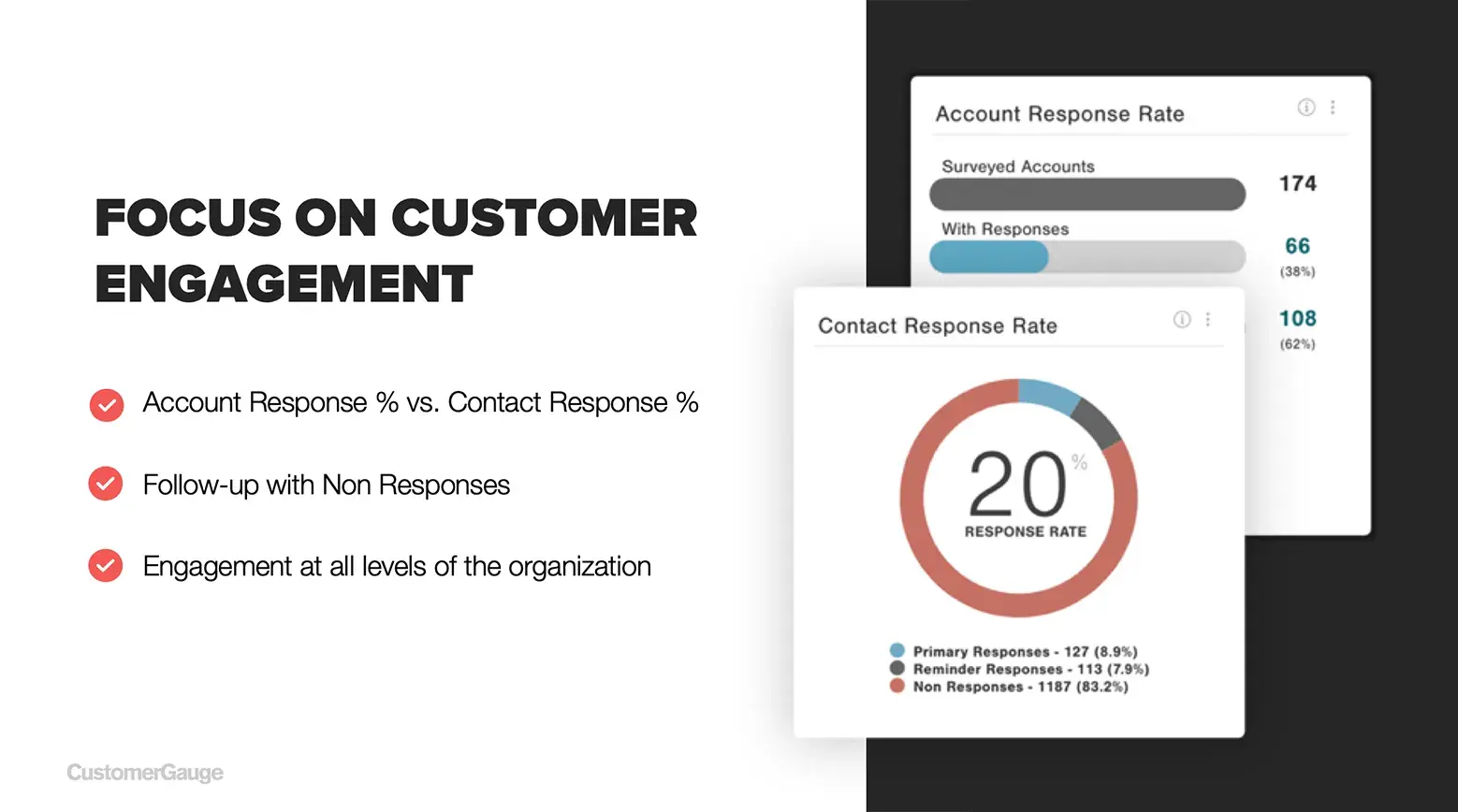 FOCUS ON CUSTOMER ENGAGEMENT

Account Response % vs. Contact Response %

Follow-up with Non Responses

Engagement at all levels of the organization

CustomerGauge

Account Response Rate

Surveyed Accounts

174

With Responses

66
(38%)

108
(62%)

Contact Response Rate

20 %
RESPONSE RATE

Primary Responses - 127 (8.9%)
Reminder Responses - 113 (7.9%)
Non Responses - 1187 (83.2%)